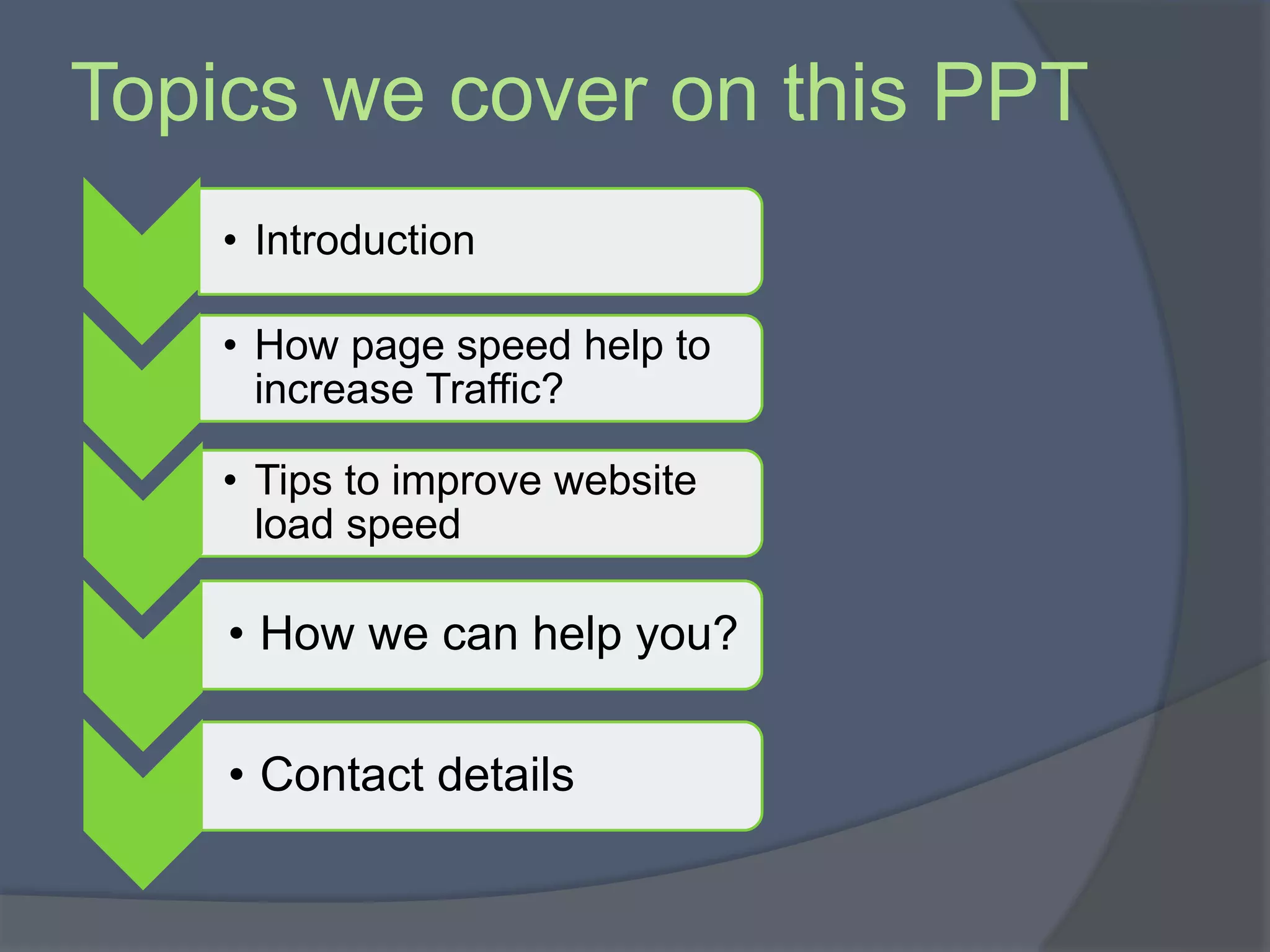 Topics we cover on this PPT

• Introduction

• How page speed help to increase Traffic?

• Tips to improve website load speed

• How we can help you?

• Contact details